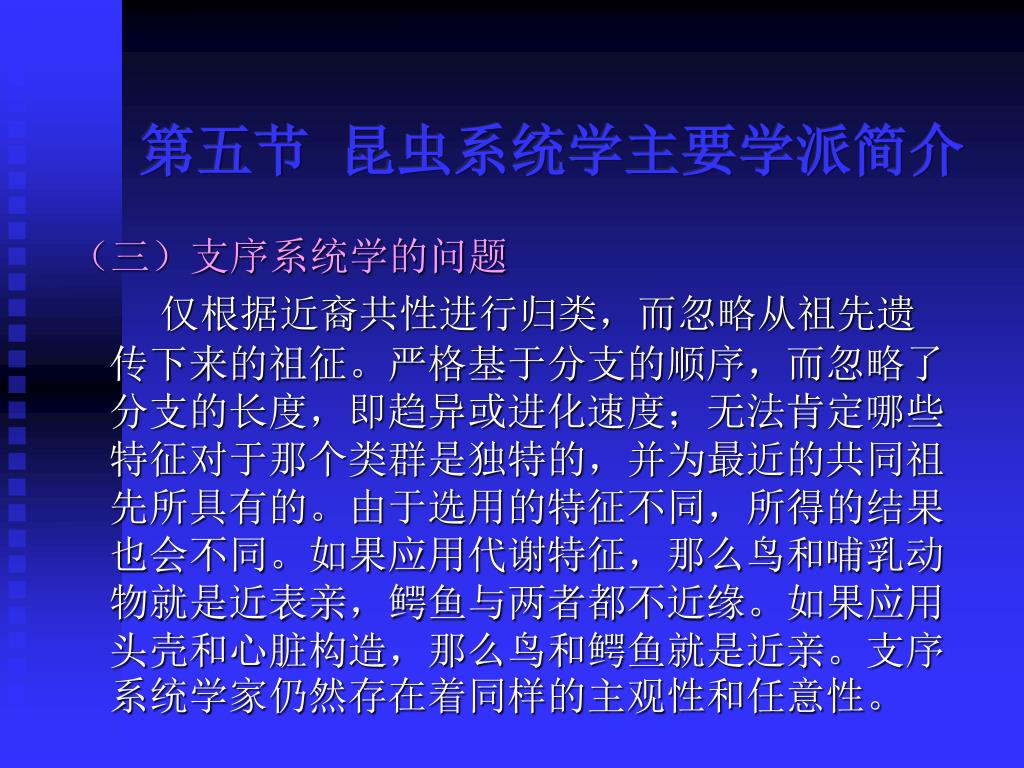 第五节 昆虫系统学主要学派简介

（三）支序系统学的问题

仅根据近裔共性进行归类，而忽略从祖先遗传下来的祖征。严格基于分支的顺序，而忽略了分支的长度，即趋异或进化速度；无法肯定哪些特征对于那个类群是独特的，并为最近的共同祖先所具有的。由于选用的特征不同，所得的结果也会不同。如果应用代谢特征，那么鸟和哺乳动物就是近表亲，鳄鱼与两者都不近缘。如果应用头壳和心脏构造，那么鸟和鳄鱼就是近亲。支序系统学家仍然存在着同样的主观性和任意性。